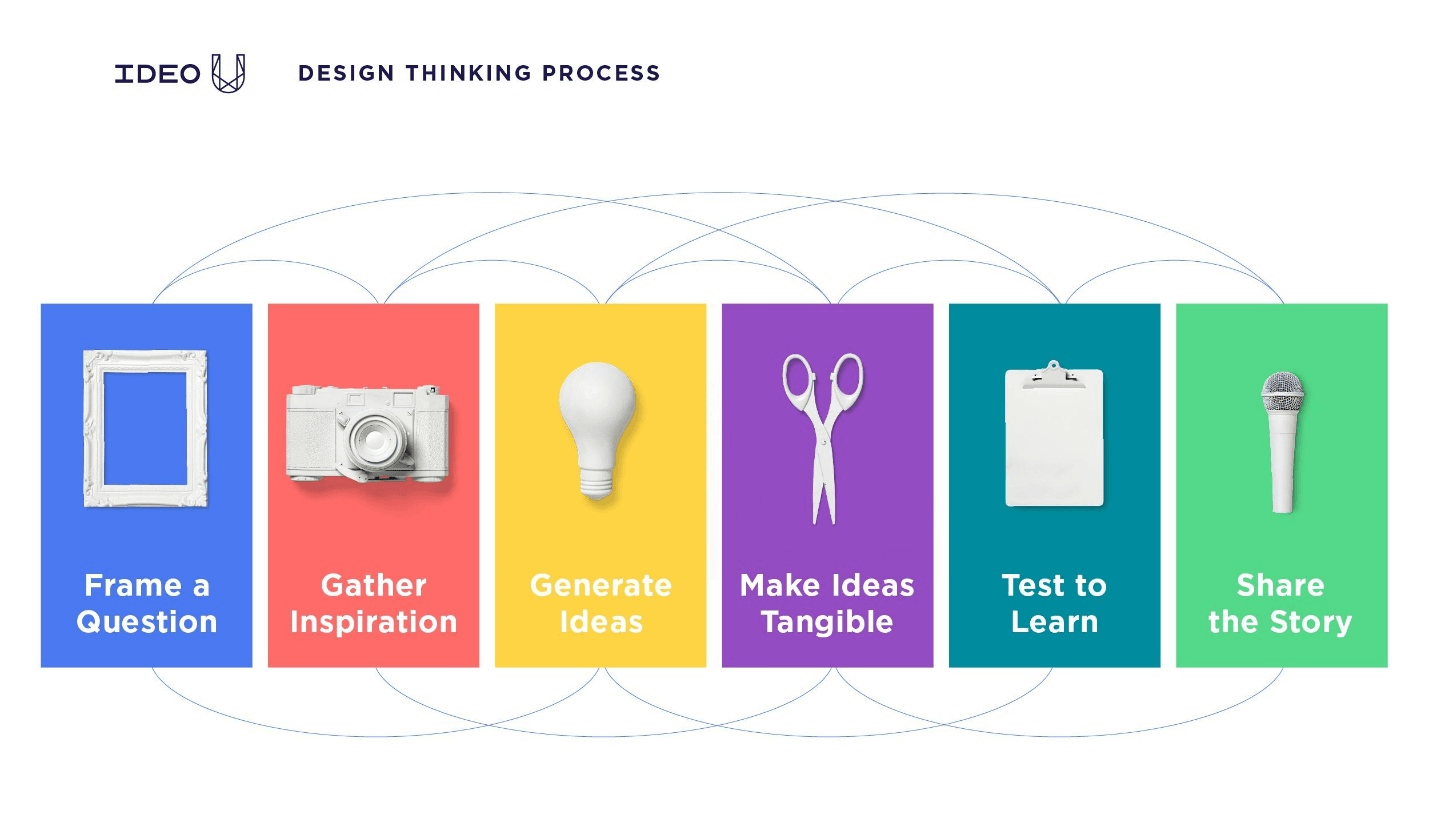 IDEO U DESIGN THINKING PROCESS

Frame a Question

Gather Inspiration

Generate Ideas

Make Ideas Tangible

Test to Learn

Share the Story